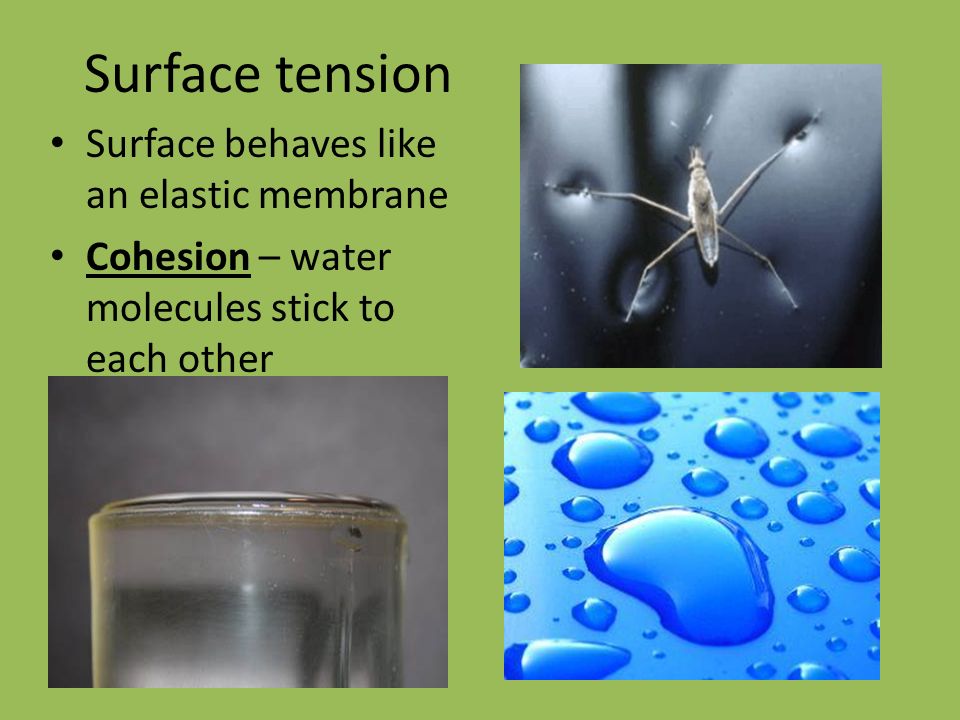 Surface tension

• Surface behaves like an elastic membrane

• Cohesion – water molecules stick to each other